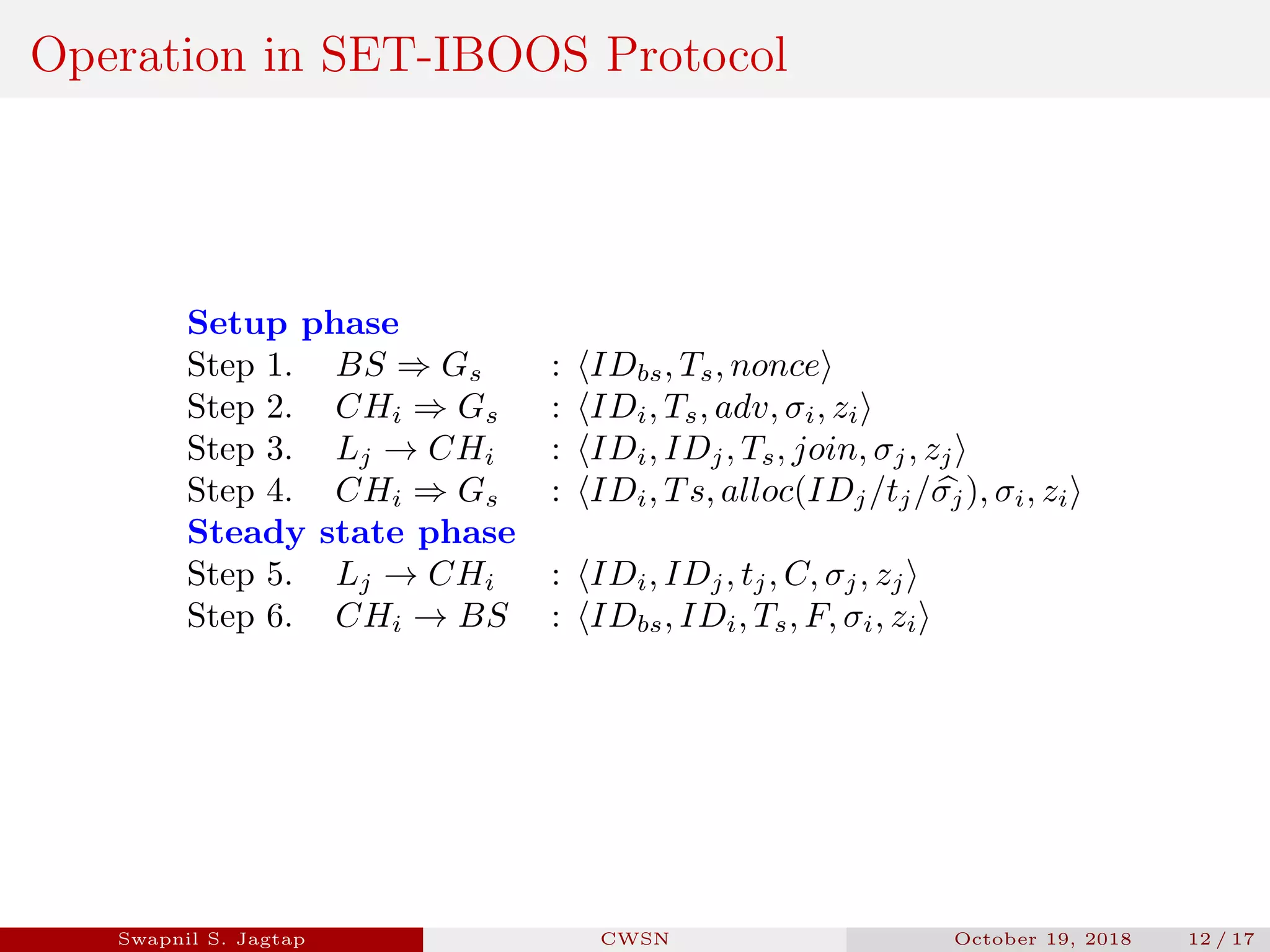 Operation in SET-IBOOS Protocol

Setup phase

Step 1. $BS \Rightarrow G_s$ : $\langle ID_{bs}, T_s, nonce \rangle$

Step 2. $CH_i \Rightarrow G_s$ : $\langle ID_i, T_s, adv, \sigma_i, z_i \rangle$

Step 3. $L_j \rightarrow CH_i$ : $\langle ID_i, ID_j, T_s, join, \sigma_j, z_j \rangle$

Step 4. $CH_i \Rightarrow G_s$ : $\langle ID_i, Ts, alloc(ID_j/t_j/\widehat{\sigma_j}), \sigma_i, z_i \rangle$

Steady state phase

Step 5. $L_j \rightarrow CH_i$ : $\langle ID_i, ID_j, t_j, C, \sigma_j, z_j \rangle$

Step 6. $CH_i \rightarrow BS$ : $\langle ID_{bs}, ID_i, T_s, F, \sigma_i, z_i \rangle$

Swapnil S. Jagtap CWSN October 19, 2018 12 / 17